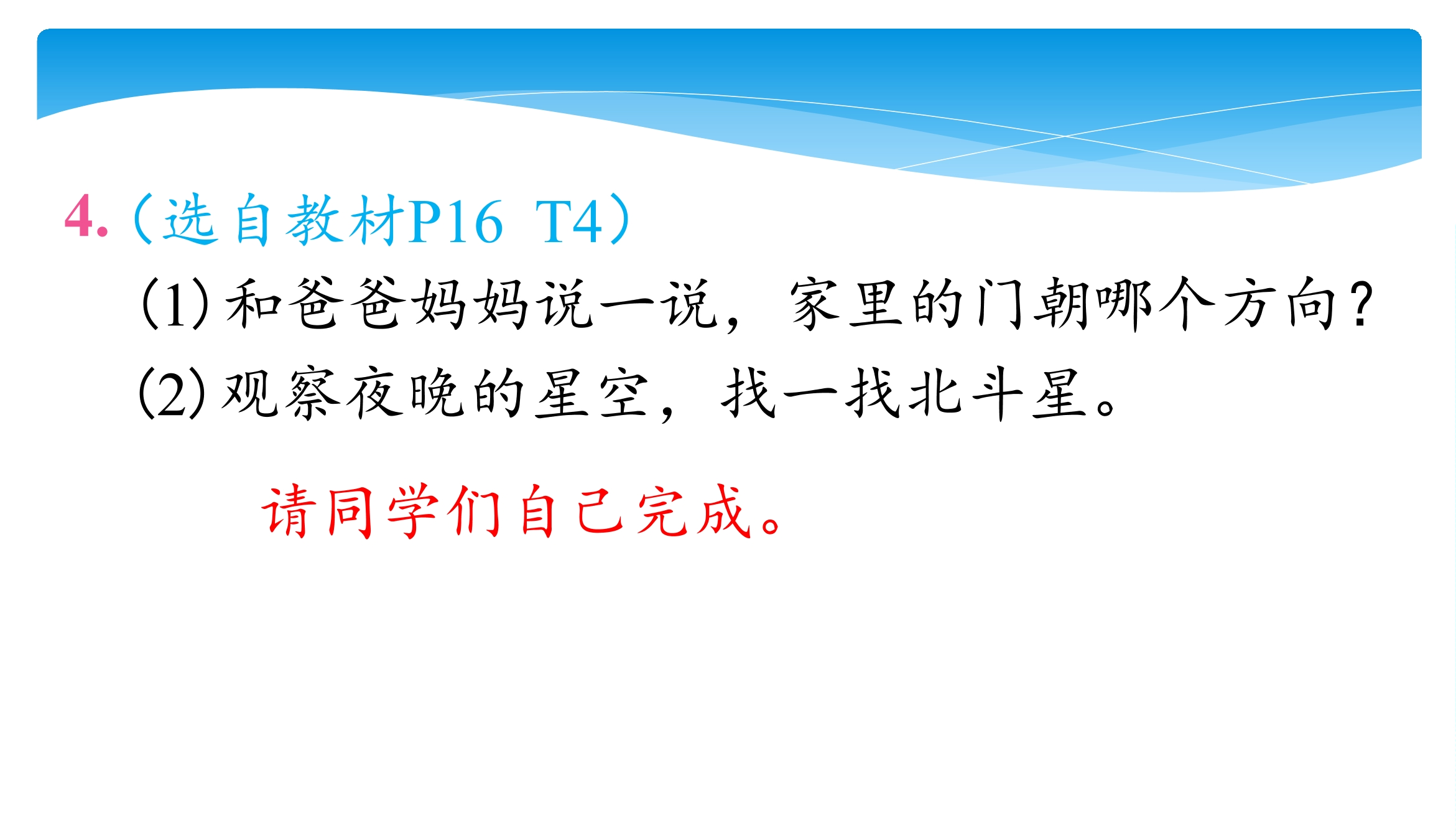 4.（选自教材P16 T4）

(1) 和爸爸妈妈说一说，家里的门朝哪个方向？

(2) 观察夜晚的星空，找一找北斗星。

请同学们自己完成。